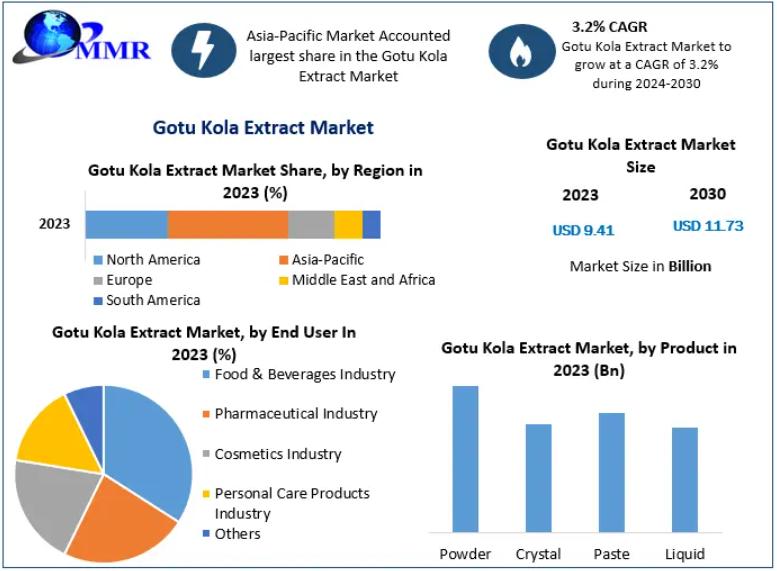 MMR

Asia-Pacific Market Accounted largest share in the Gotu Kola Extract Market

3.2% CAGR
Gotu Kola Extract Market to grow at a CAGR of 3.2% during 2024-2030

Gotu Kola Extract Market

Gotu Kola Extract Market Share, by Region in 2023 (%)

2023

North America
Asia-Pacific
Europe
Middle East and Africa
South America

Gotu Kola Extract Market Size

2023
2030
USD 9.41
USD 11.73

Market Size in Billion

Gotu Kola Extract Market, by End User In 2023 (%)

Food & Beverages Industry
Pharmaceutical Industry
Cosmetics Industry
Personal Care Products Industry
Others

Gotu Kola Extract Market, by Product in 2023 (Bn)

Powder
Crystal
Paste
Liquid